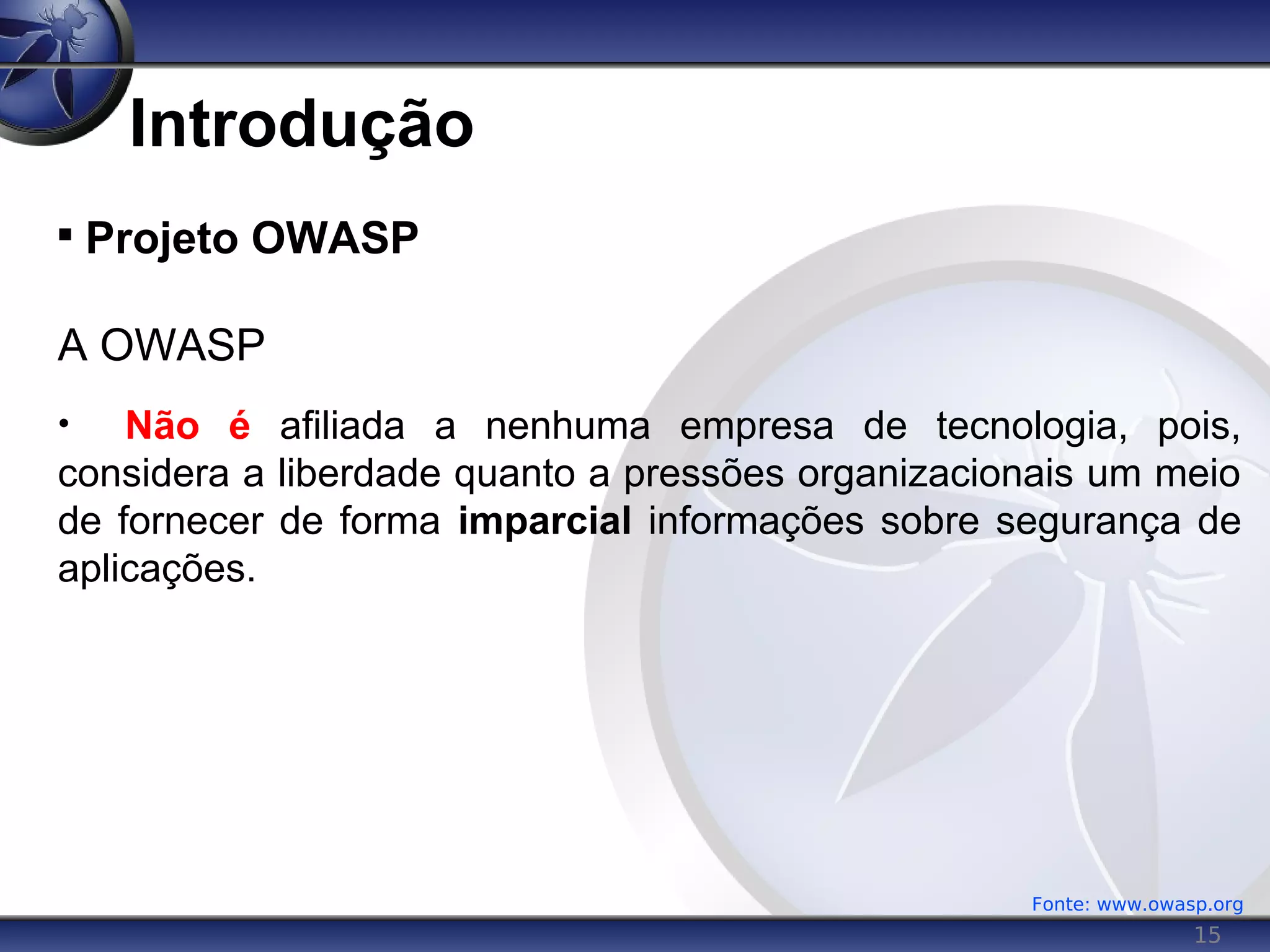 Introdução

▪ Projeto OWASP

A OWASP

• Não é afiliada a nenhuma empresa de tecnologia, pois, considera a liberdade quanto a pressões organizacionais um meio de fornecer de forma imparcial informações sobre segurança de aplicações.

Fonte: www.owasp.org

15